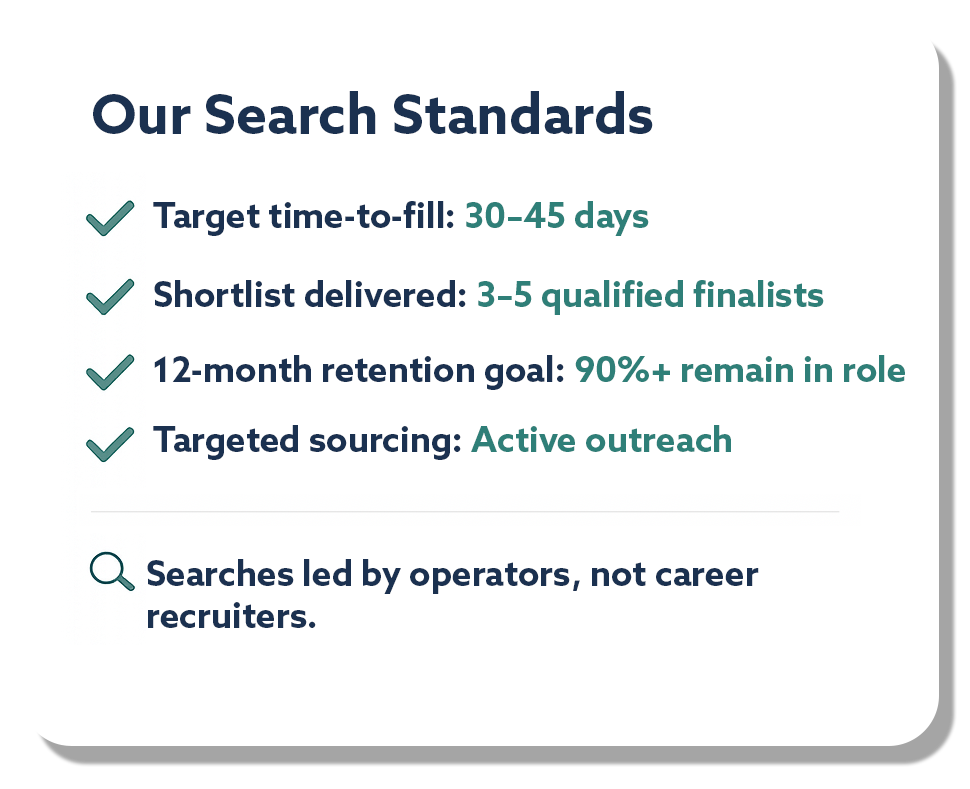 Our Search Standards

Target time-to-fill: 30–45 days

Shortlist delivered: 3–5 qualified finalists

12-month retention goal: 90%+ remain in role

Targeted sourcing: Active outreach

Searches led by operators, not career recruiters.